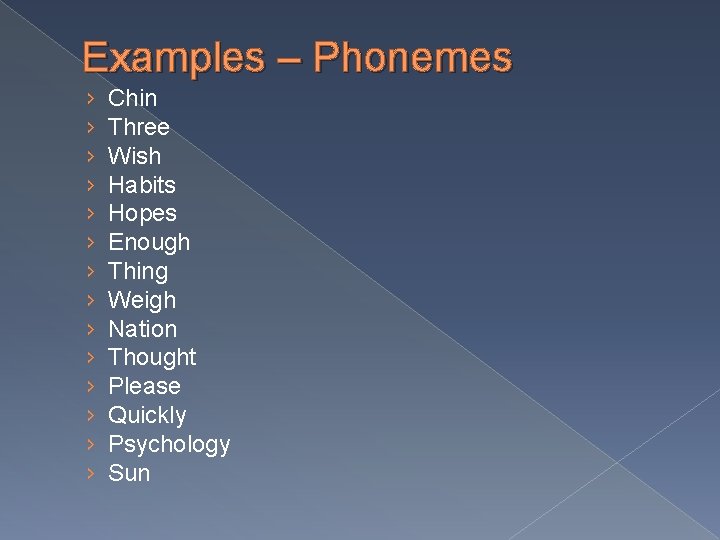 Examples – Phonemes

› Chin
› Three
› Wish
› Habits
› Hopes
› Enough
› Thing
› Weigh
› Nation
› Thought
› Please
› Quickly
› Psychology
› Sun